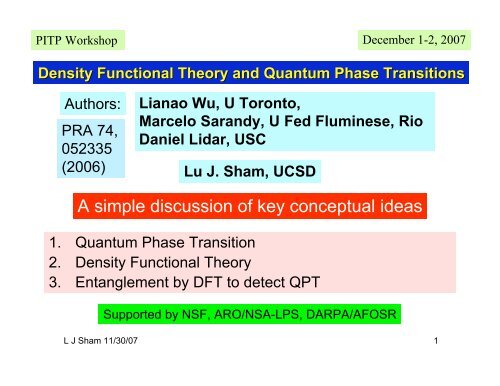 PITP Workshop

December 1-2, 2007

Density Functional Theory and Quantum Phase Transitions

Authors:

PRA 74, 052335 (2006)

Lianao Wu, U Toronto,
Marcelo Sarandy, U Fed Fluminese, Rio
Daniel Lidar, USC

Lu J. Sham, UCSD

A simple discussion of key conceptual ideas

1. Quantum Phase Transition
2. Density Functional Theory
3. Entanglement by DFT to detect QPT

Supported by NSF, ARO/NSA-LPS, DARPA/AFOSR

L J Sham 11/30/07

1